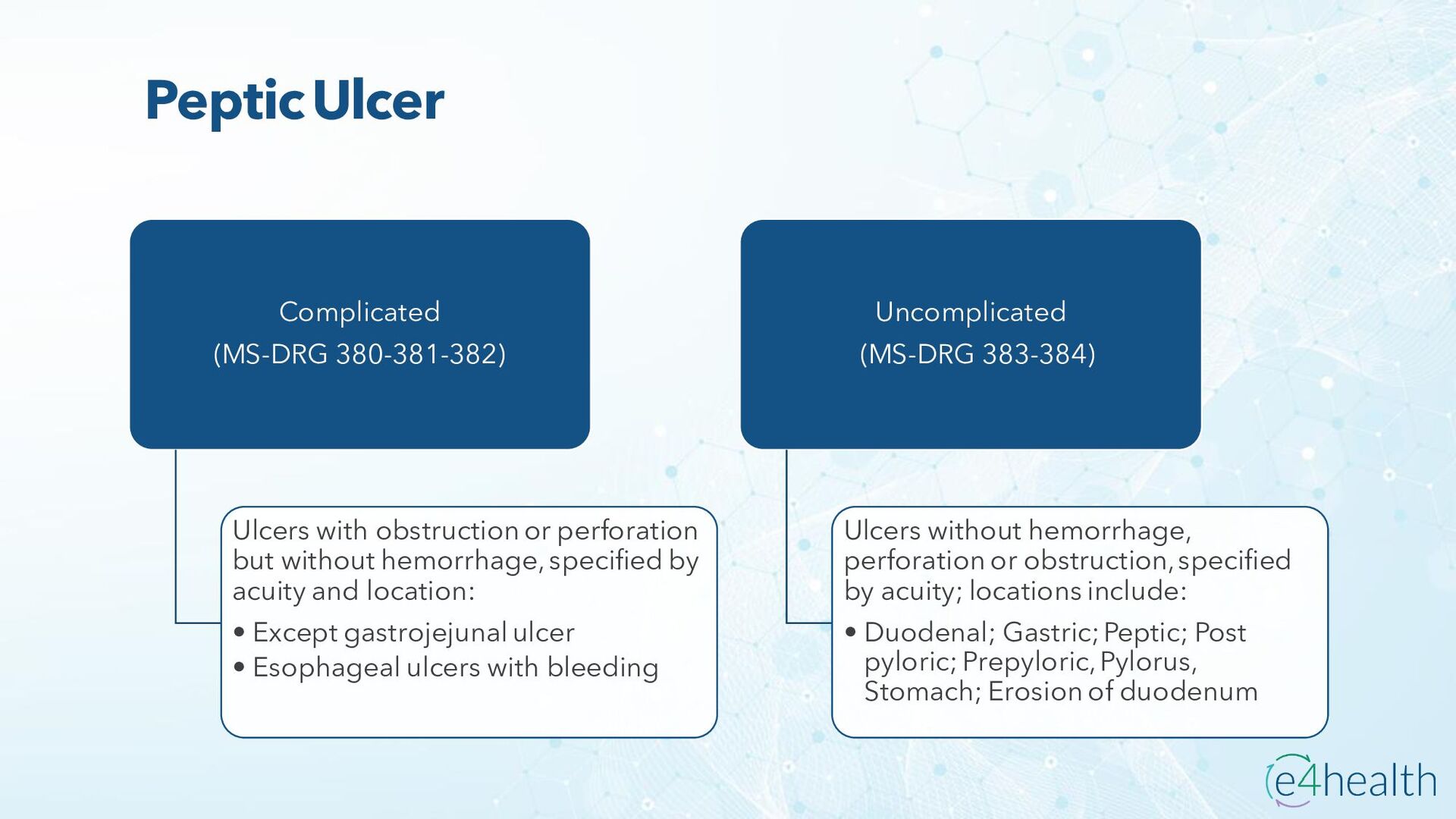 Peptic Ulcer

Complicated
(MS-DRG 380-381-382)

Ulcers with obstruction or perforation but without hemorrhage, specified by acuity and location:

• Except gastrojejunal ulcer
• Esophageal ulcers with bleeding

Uncomplicated
(MS-DRG 383-384)

Ulcers without hemorrhage, perforation or obstruction, specified by acuity; locations include:

• Duodenal; Gastric; Peptic; Post pyloric; Prepyloric, Pylorus, Stomach; Erosion of duodenum

e4health